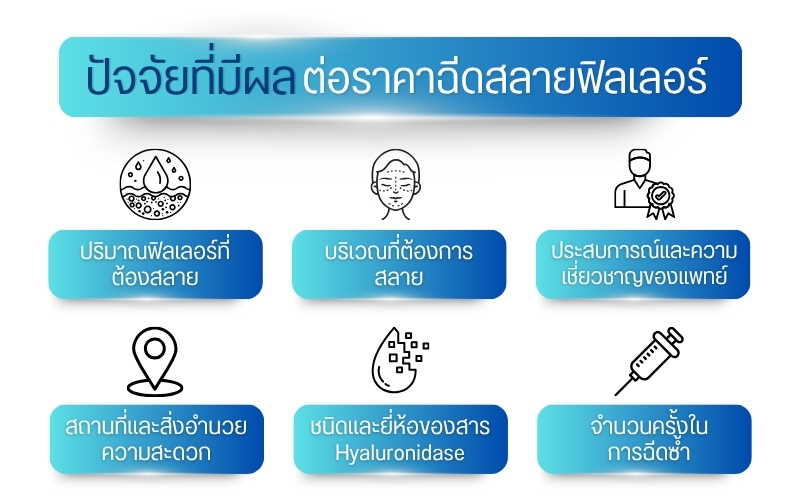 ปัจจัยที่มีผล ต่อราคาฉีดสลายฟิลเลอร์

ปริมาณฟิลเลอร์ที่ต้องสลาย

บริเวณที่ต้องการสลาย

ประสบการณ์และความเชี่ยวชาญของแพทย์

สถานที่และสิ่งอำนวยความสะดวก

ชนิดและยี่ห้อของสาร Hyaluronidase

จำนวนครั้งในการฉีดซ้ำ